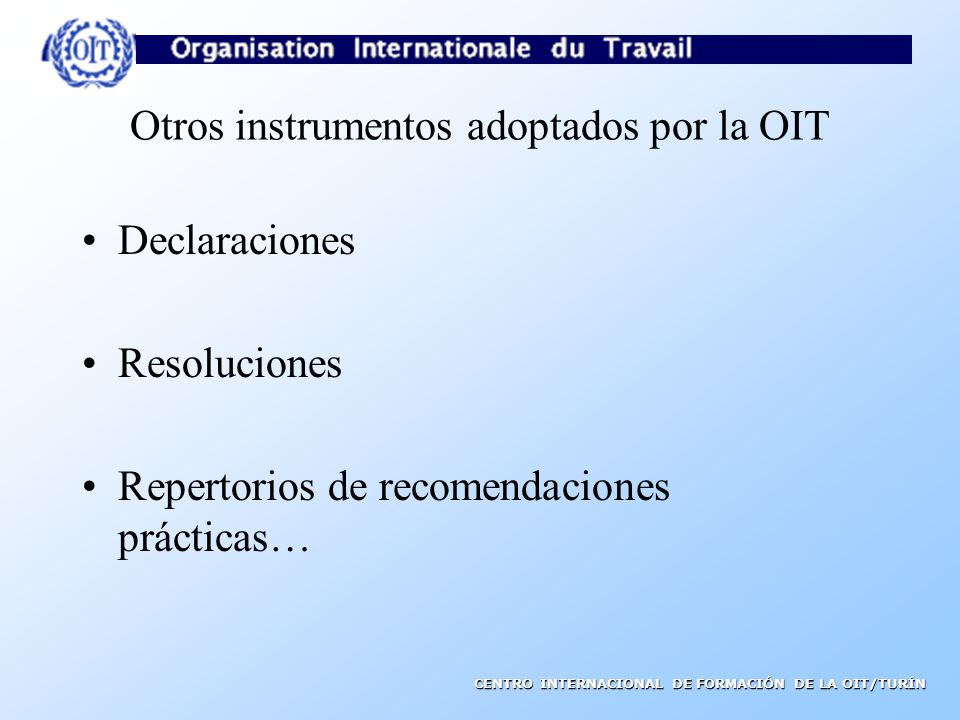 OIT

Organisation Internationale du Travail

Otros instrumentos adoptados por la OIT

• Declaraciones

• Resoluciones

• Repertorios de recomendaciones prácticas…

CENTRO INTERNACIONAL DE FORMACIÓN DE LA OIT/TURÍN